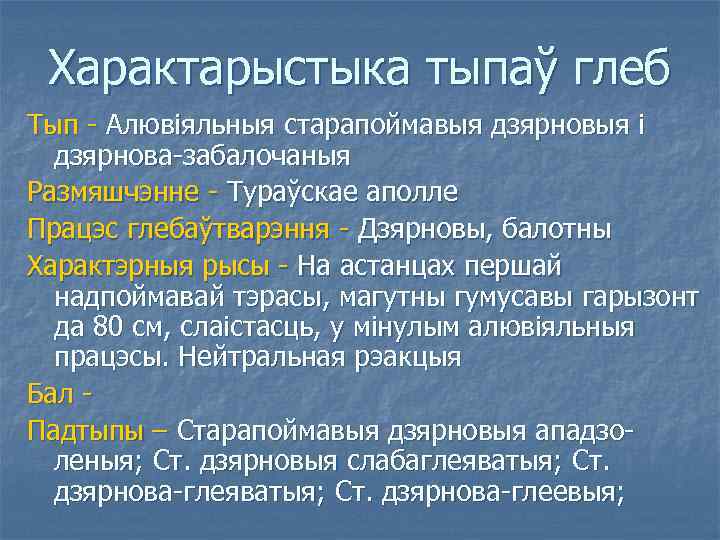 Характарыстыка тыпаў глеб

Тып - Алювіяльныя старапоймавыя дзярновыя і дзярнова-забалочаныя

Размяшчэнне - Тураўскае аполле

Працэс глебаўтварэння - Дзярновы, балотны

Характэрныя рысы - На астанцах першай надпоймавай тэрасы, магутны гумусавы гарызонт да 80 см, слаістасць, у мінулым алювіяльныя працэсы. Нейтральная рэакцыя

Бал -

Падтыпы – Старапоймавыя дзярновыя ападзоленыя; Ст. дзярновыя слабаглеяватыя; Ст. дзярнова-глеяватыя; Ст. дзярнова-глеевыя;